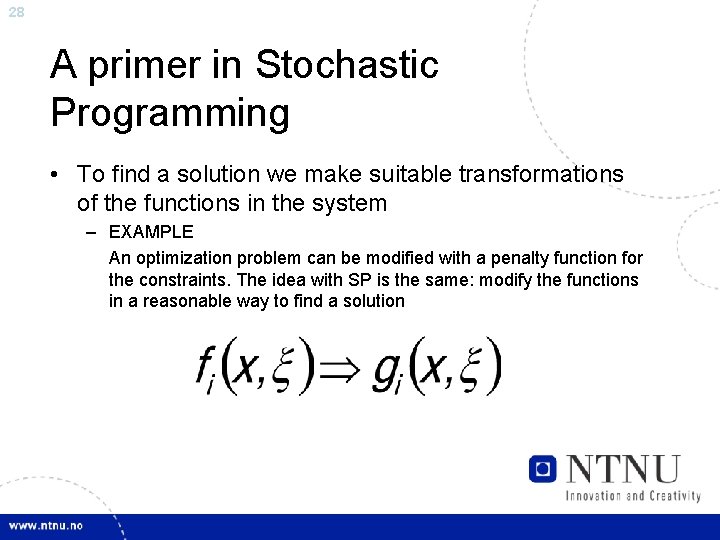 28

A primer in Stochastic Programming

• To find a solution we make suitable transformations of the functions in the system

– EXAMPLE

An optimization problem can be modified with a penalty function for the constraints. The idea with SP is the same: modify the functions in a reasonable way to find a solution

$f_i(x,\xi) \Rightarrow g_i(x,\xi)$

NTNU

Innovation and Creativity

www.ntnu.no